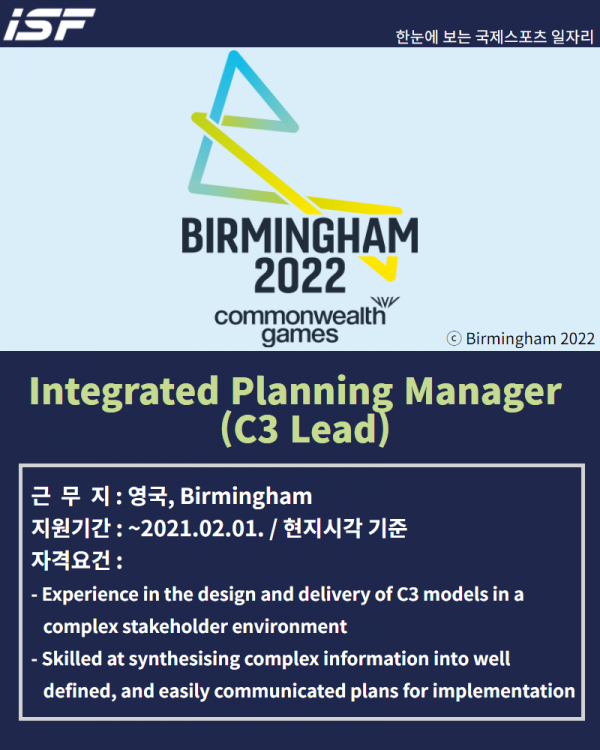 ISF

한눈에 보는 국제스포츠 일자리

BIRMINGHAM 2022
commonwealth games

ⓒ Birmingham 2022

Integrated Planning Manager (C3 Lead)

근 무 지 : 영국, Birmingham
지원기간 : ~2021.02.01. / 현지시각 기준
자격요건 :
- Experience in the design and delivery of C3 models in a complex stakeholder environment
- Skilled at synthesising complex information into well defined, and easily communicated plans for implementation